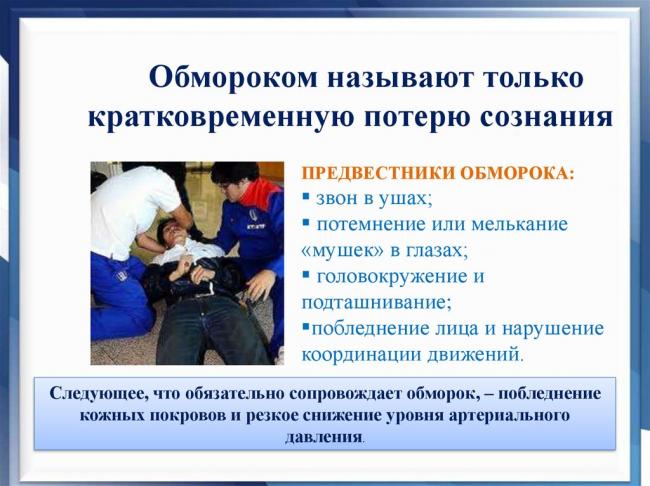 Обмороком называют только кратковременную потерю сознания

ПРЕДВЕСТНИКИ ОБМОРОКА:
▪ звон в ушах;
▪ потемнение или мелькание «мушек» в глазах;
▪ головокружение и подташнивание;
▪побледнение лица и нарушение координации движений.

Следующее, что обязательно сопровождает обморок, – побледнение кожных покровов и резкое снижение уровня артериального давления.